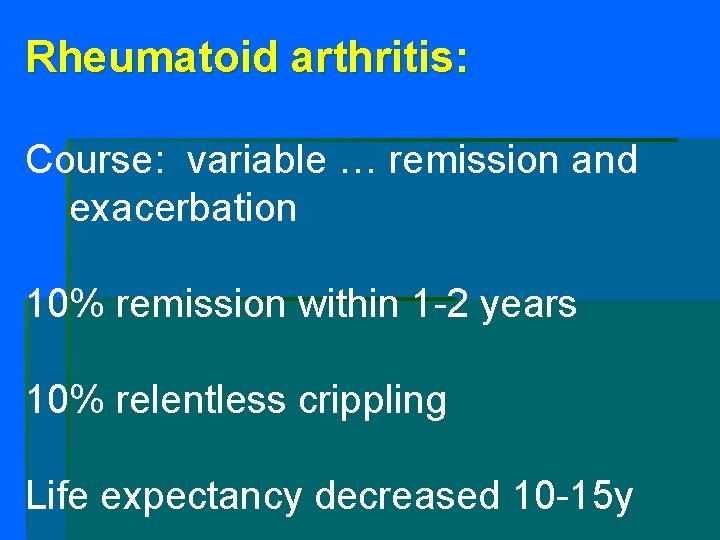 Rheumatoid arthritis:

Course: variable … remission and exacerbation

10% remission within 1-2 years

10% relentless crippling

Life expectancy decreased 10-15y